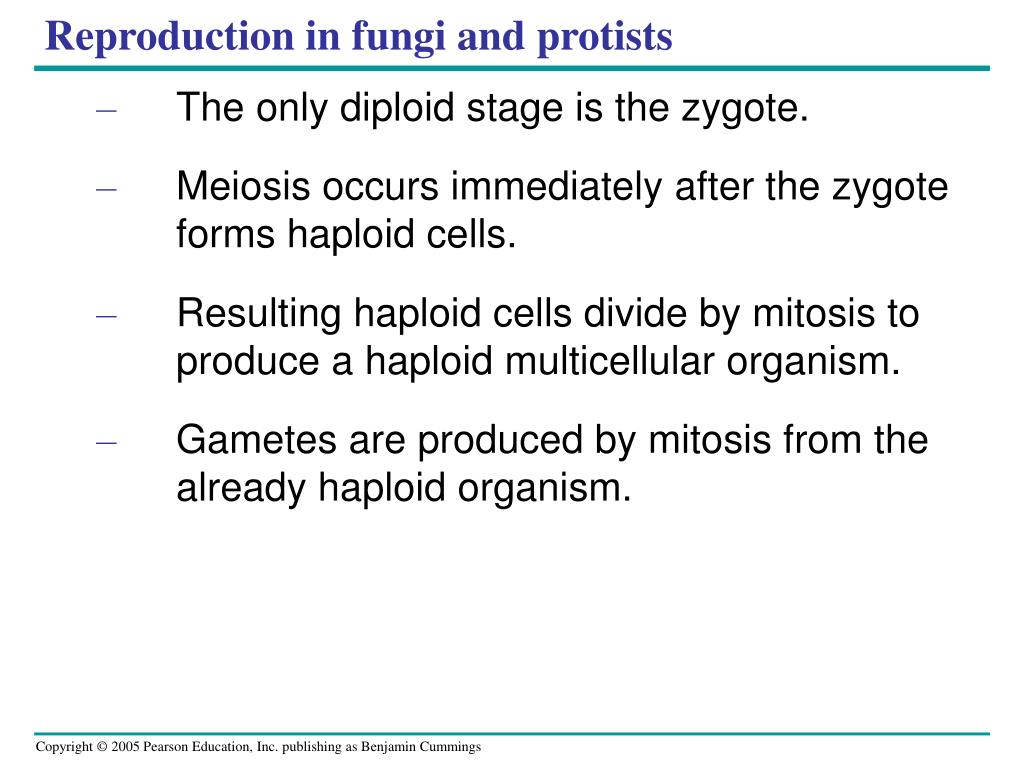 Reproduction in fungi and protists

– The only diploid stage is the zygote.

– Meiosis occurs immediately after the zygote forms haploid cells.

– Resulting haploid cells divide by mitosis to produce a haploid multicellular organism.

– Gametes are produced by mitosis from the already haploid organism.

Copyright © 2005 Pearson Education, Inc. publishing as Benjamin Cummings